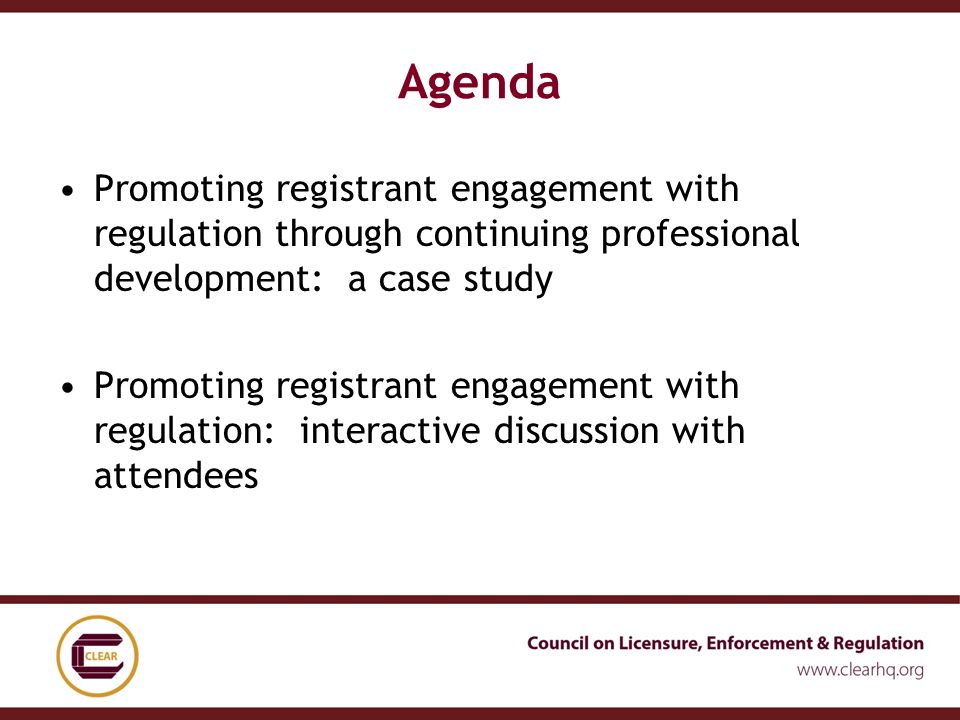 Agenda

• Promoting registrant engagement with regulation through continuing professional development: a case study

• Promoting registrant engagement with regulation: interactive discussion with attendees

CLEAR

Council on Licensure, Enforcement & Regulation
www.clearhq.org